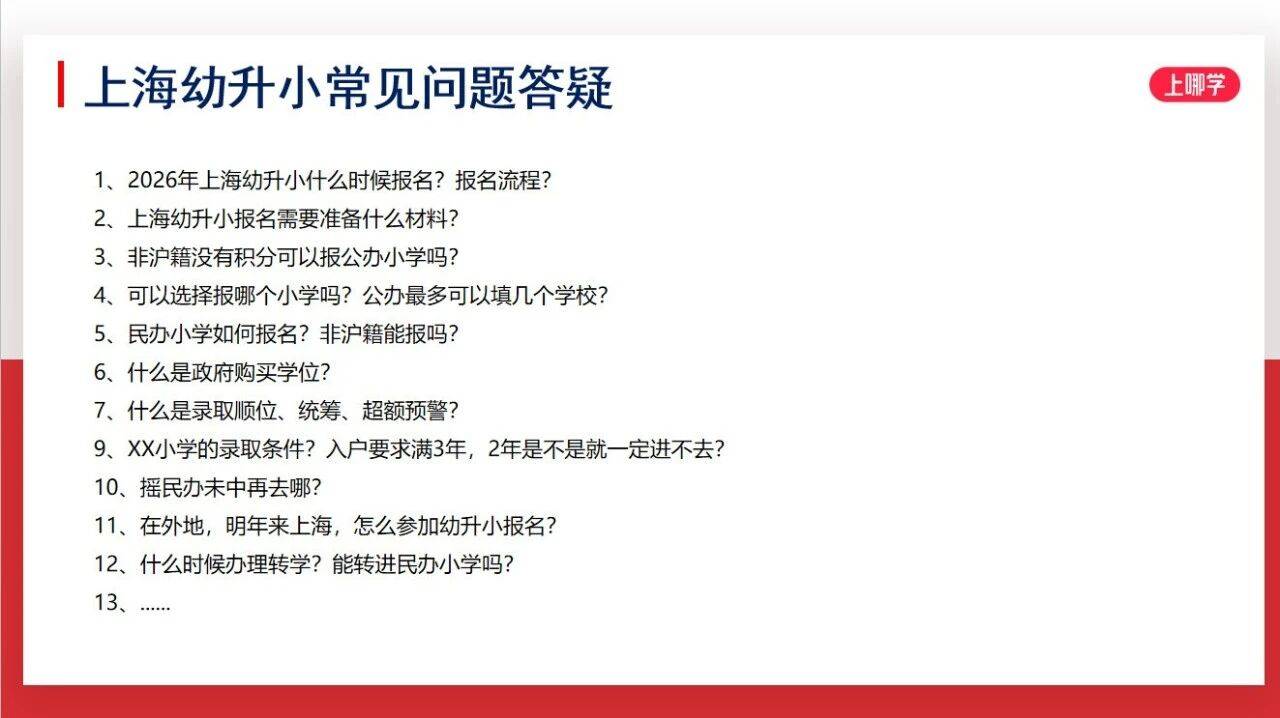 上海幼升小常见问题答疑

上哪学

1、2026年上海幼升小什么时候报名？报名流程？
2、上海幼升小报名需要准备什么材料？
3、非沪籍没有积分可以报公办小学吗？
4、可以选择报哪个小学吗？公办最多可以填几个学校？
5、民办小学如何报名？非沪籍能报吗？
6、什么是政府购买学位？
7、什么是录取顺位、统筹、超额预警？
9、XX小学的录取条件？入户要求满3年，2年是不是就一定进不去？
10、摇民办未中再去哪？
11、在外地，明年来上海，怎么参加幼升小报名？
12、什么时候办理转学？能转进民办小学吗？
13、......